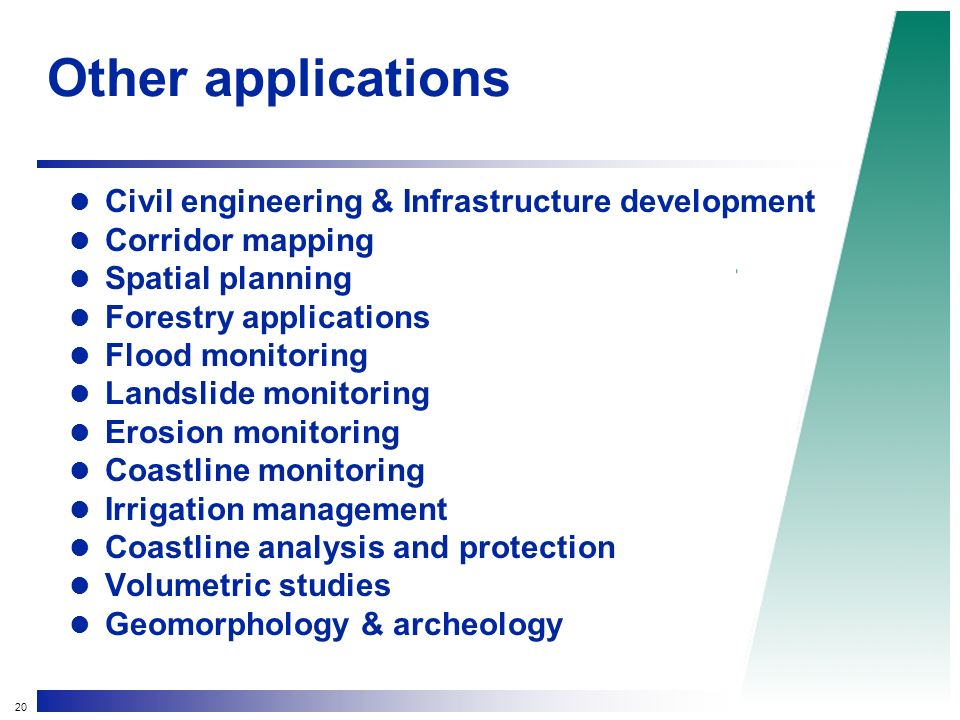 Other applications

- Civil engineering & Infrastructure development
- Corridor mapping
- Spatial planning
- Forestry applications
- Flood monitoring
- Landslide monitoring
- Erosion monitoring
- Coastline monitoring
- Irrigation management
- Coastline analysis and protection
- Volumetric studies
- Geomorphology & archeology

20